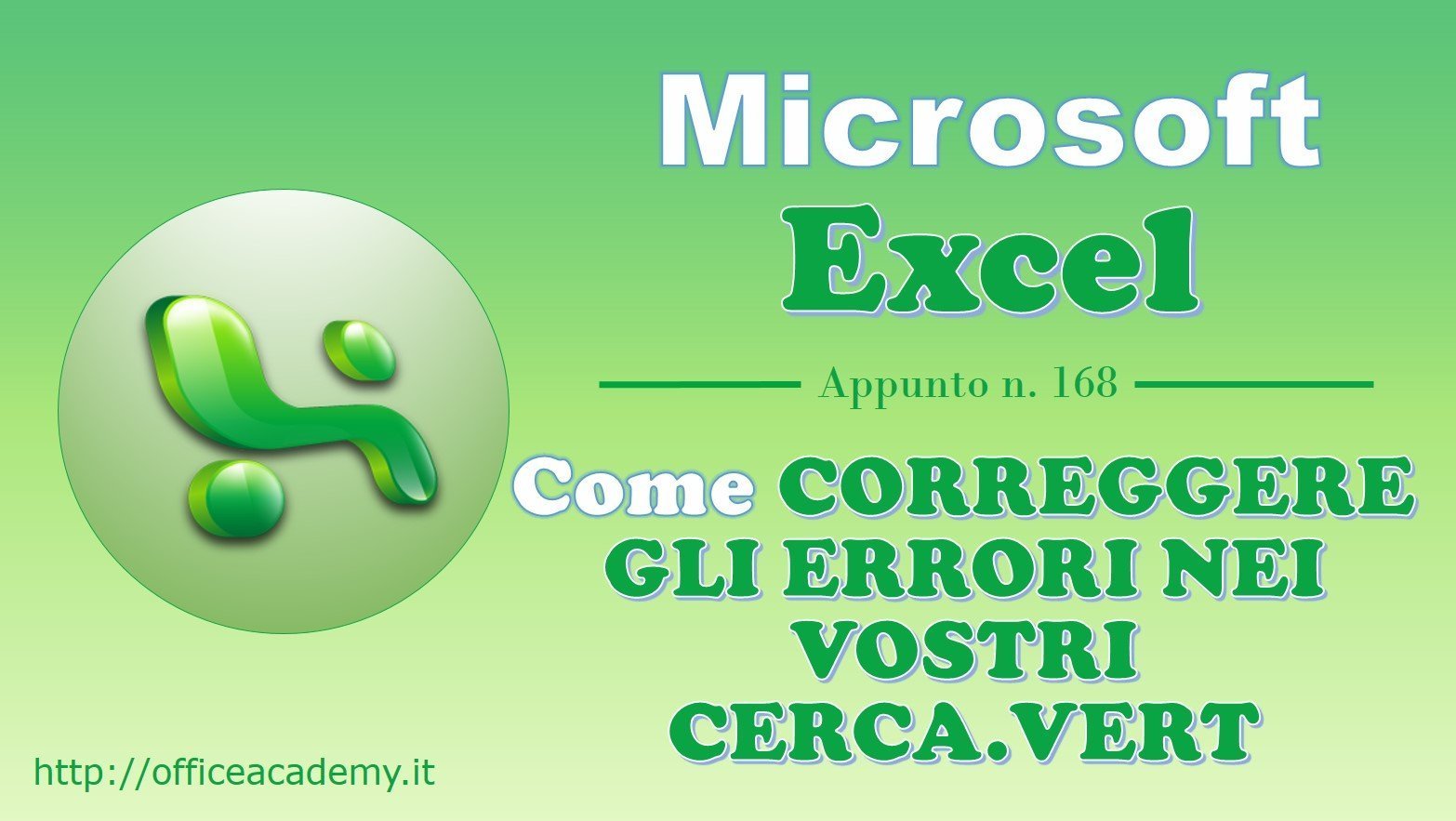 Microsoft
Excel

Appunto n. 168

Come CORREGGERE GLI ERRORI NEI VOSTRI CERCA.VERT

http://officeacademy.it